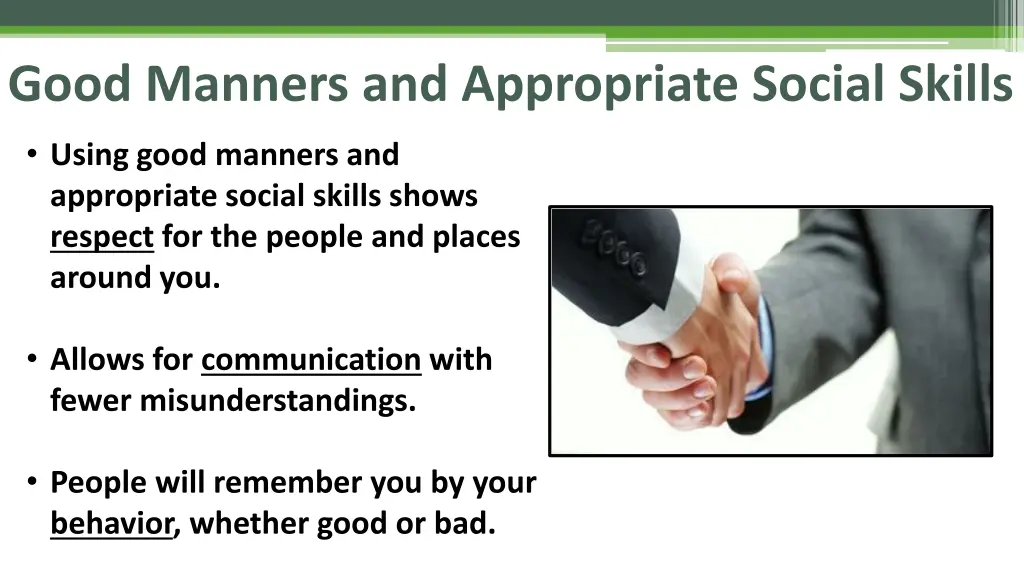 Good Manners and Appropriate Social Skills

• Using good manners and appropriate social skills shows respect for the people and places around you.

• Allows for communication with fewer misunderstandings.

• People will remember you by your behavior, whether good or bad.